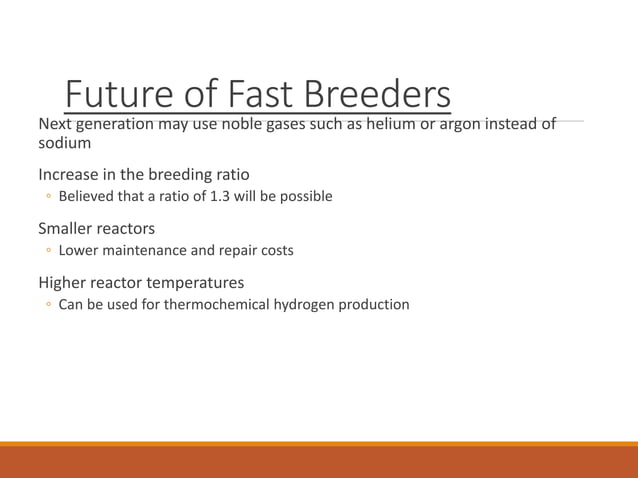 Future of Fast Breeders

Next generation may use noble gases such as helium or argon instead of sodium

Increase in the breeding ratio
◦ Believed that a ratio of 1.3 will be possible

Smaller reactors
◦ Lower maintenance and repair costs

Higher reactor temperatures
◦ Can be used for thermochemical hydrogen production